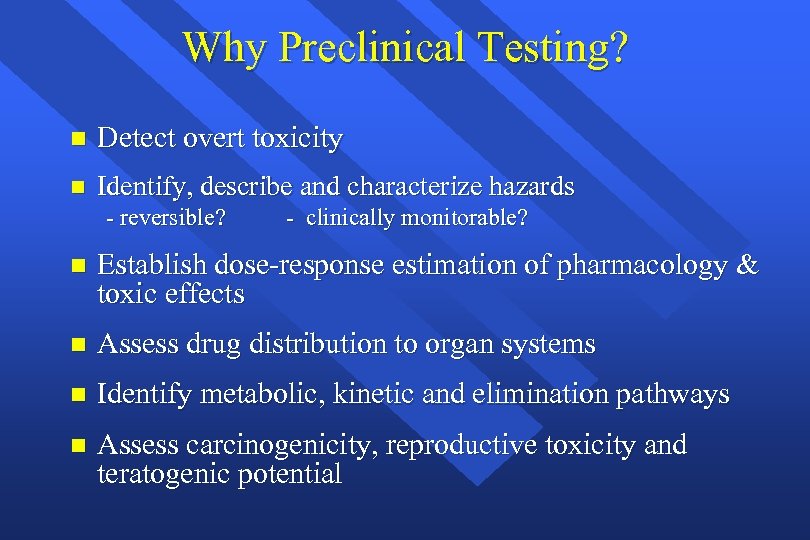 Why Preclinical Testing?

Detect overt toxicity

Identify, describe and characterize hazards
- reversible? - clinically monitorable?

Establish dose-response estimation of pharmacology & toxic effects

Assess drug distribution to organ systems

Identify metabolic, kinetic and elimination pathways

Assess carcinogenicity, reproductive toxicity and teratogenic potential